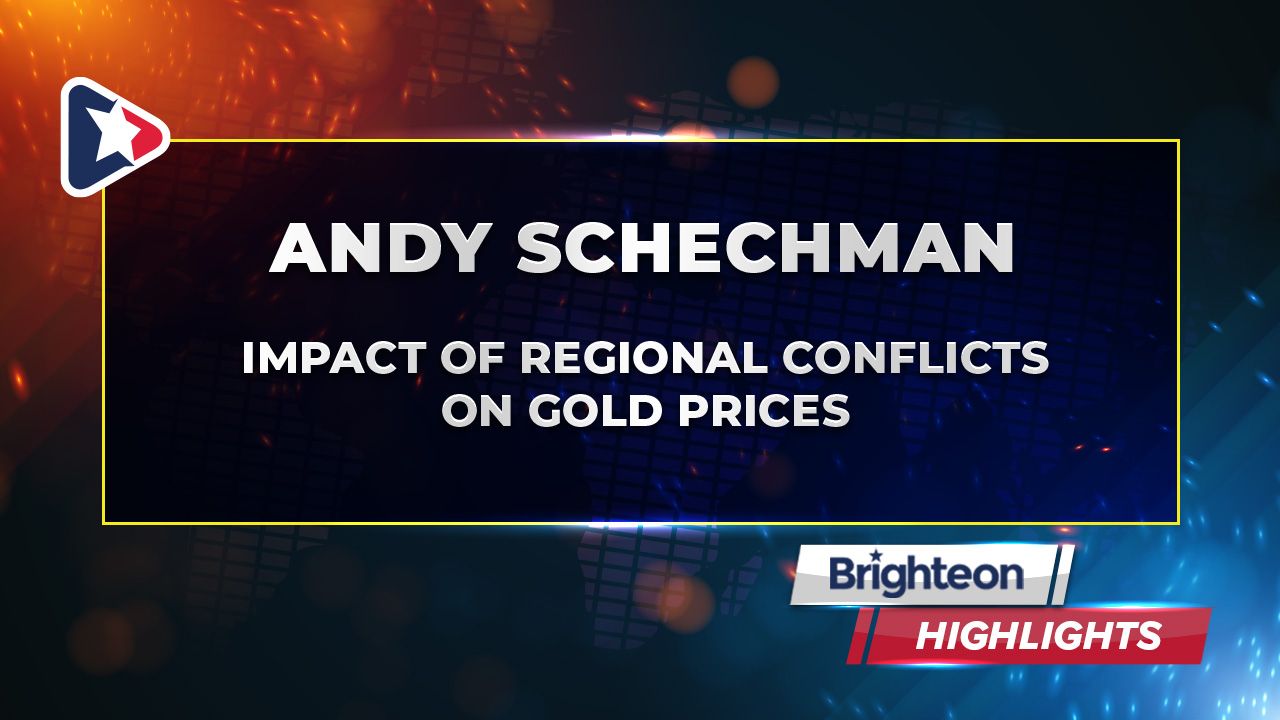 ANDY SCHECHMAN

IMPACT OF REGIONAL CONFLICTS ON GOLD PRICES

Brighteon
HIGHLIGHTS